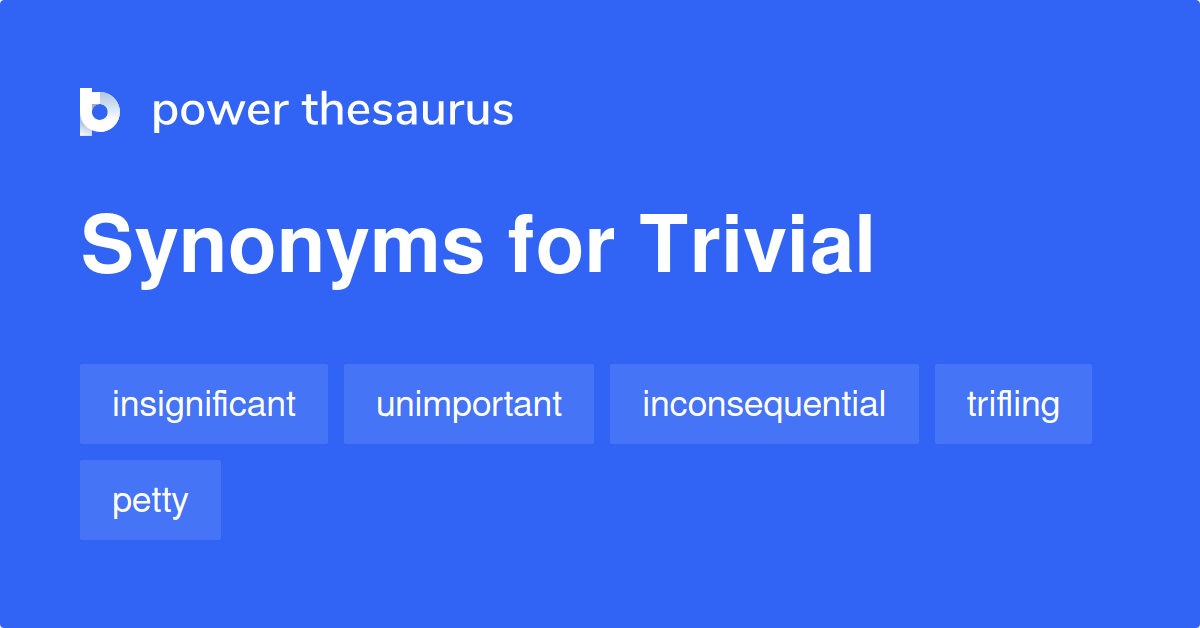 power thesaurus

Synonyms for Trivial

insignificant unimportant inconsequential trifling petty